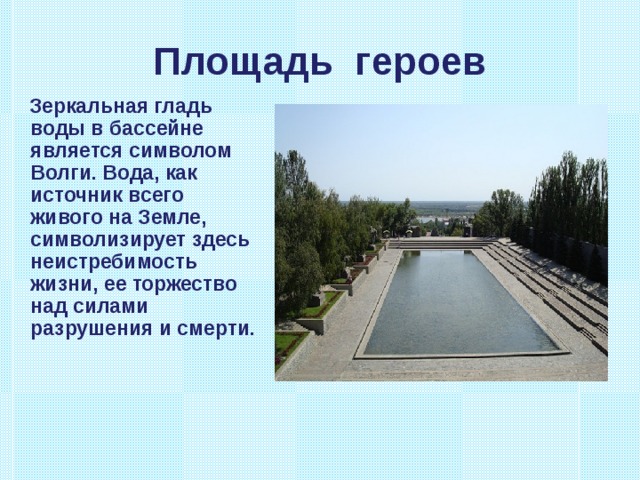 Площадь героев

Зеркальная гладь воды в бассейне является символом Волги. Вода, как источник всего живого на Земле, символизирует здесь неистребимость жизни, ее торжество над силами разрушения и смерти.